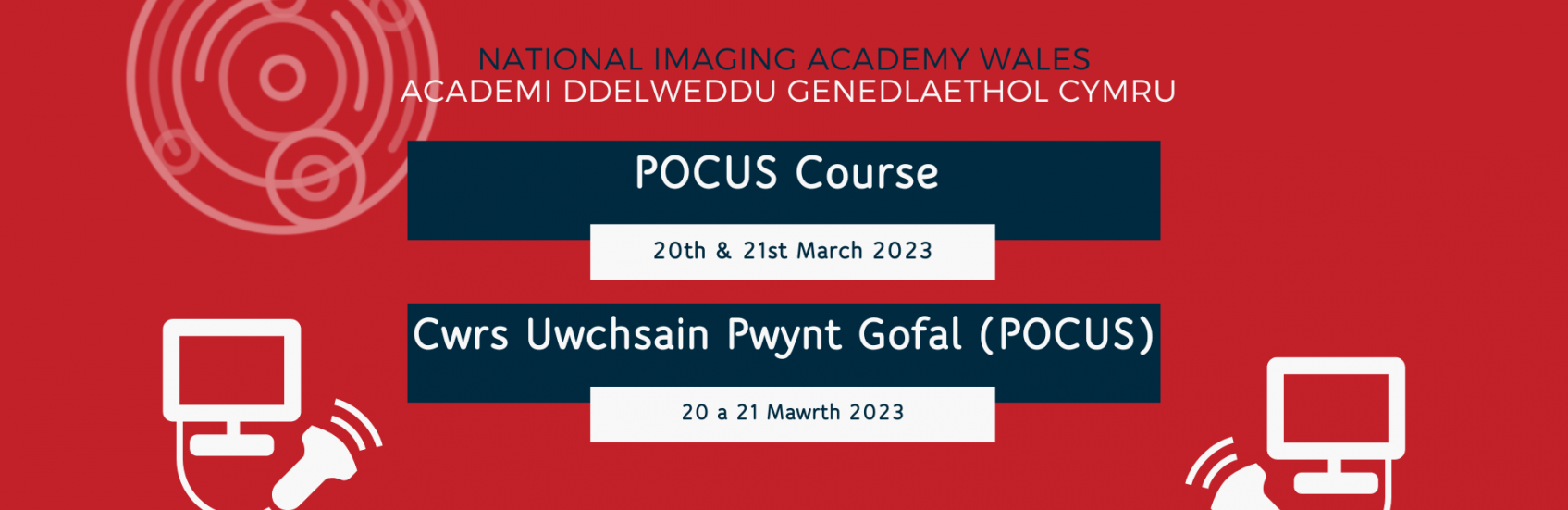 NATIONAL IMAGING ACADEMY WALES
ACADEMI DDELWEDDU GENEDLAETHOL CYMRU

POCUS Course

20th & 21st March 2023

Cwrs Uwchsain Pwynt Gofal (POCUS)

20 a 21 Mawrth 2023